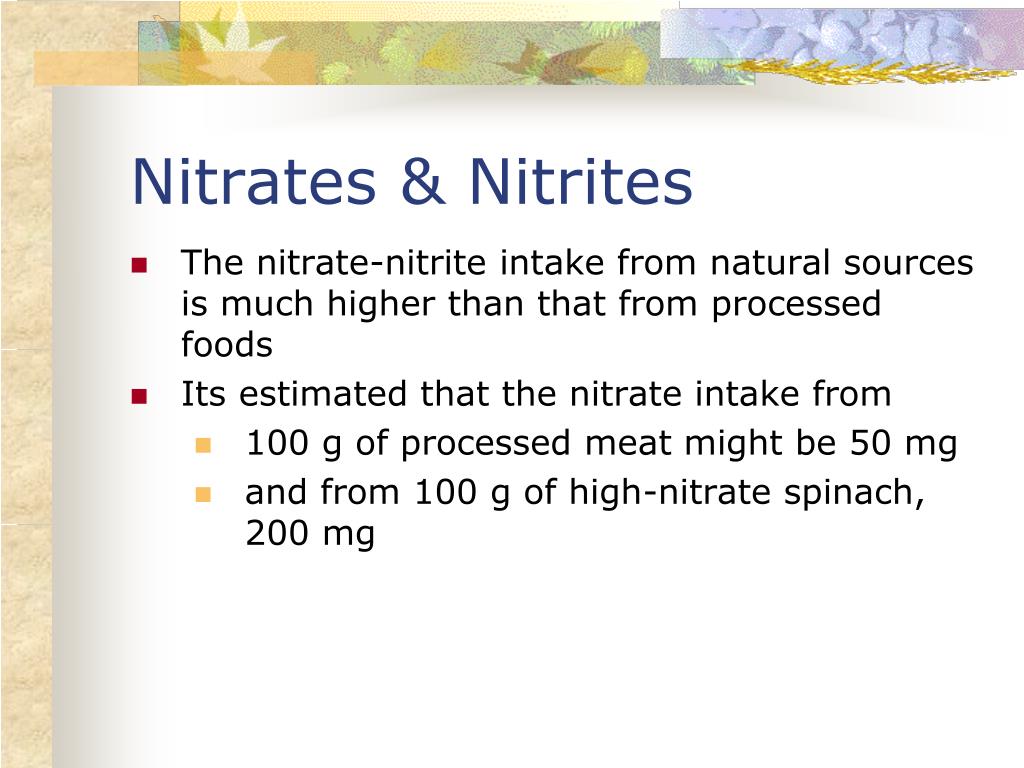 Nitrates & Nitrites

- The nitrate-nitrite intake from natural sources is much higher than that from processed foods
- Its estimated that the nitrate intake from
  - 100 g of processed meat might be 50 mg
  - and from 100 g of high-nitrate spinach, 200 mg